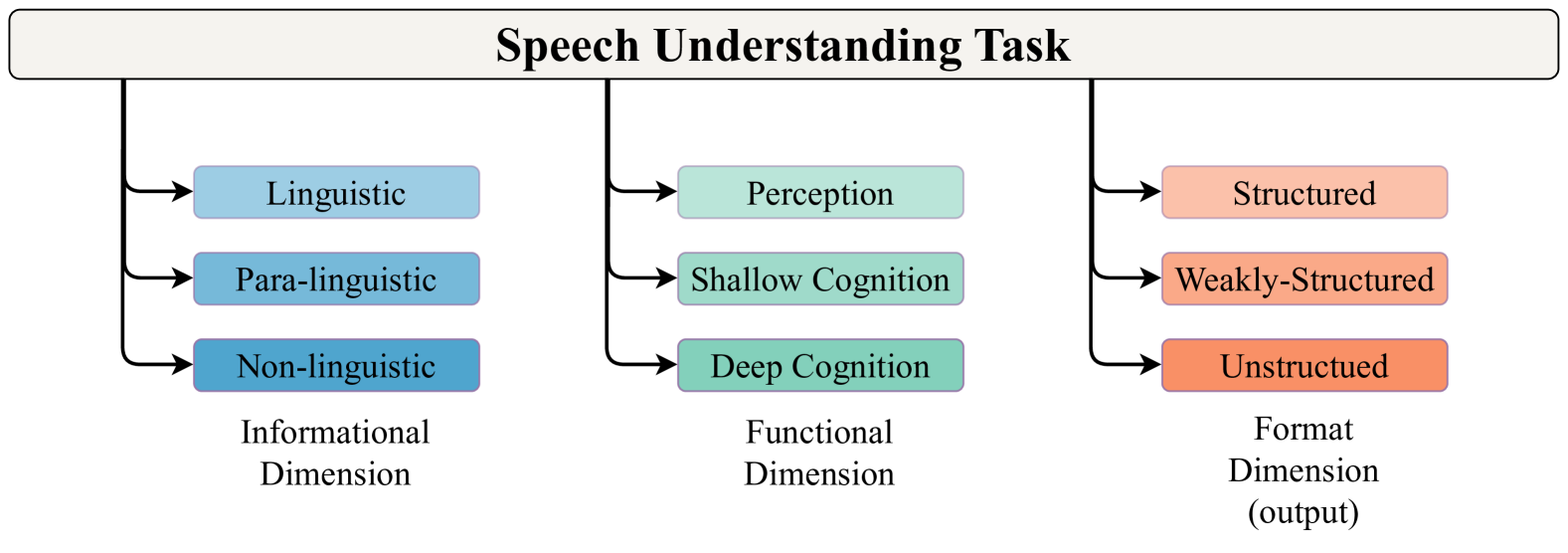 Speech Understanding Task

Linguistic
Para-linguistic
Non-linguistic
Informational Dimension

Perception
Shallow Cognition
Deep Cognition
Functional Dimension

Structured
Weakly-Structured
Unstructued
Format Dimension (output)